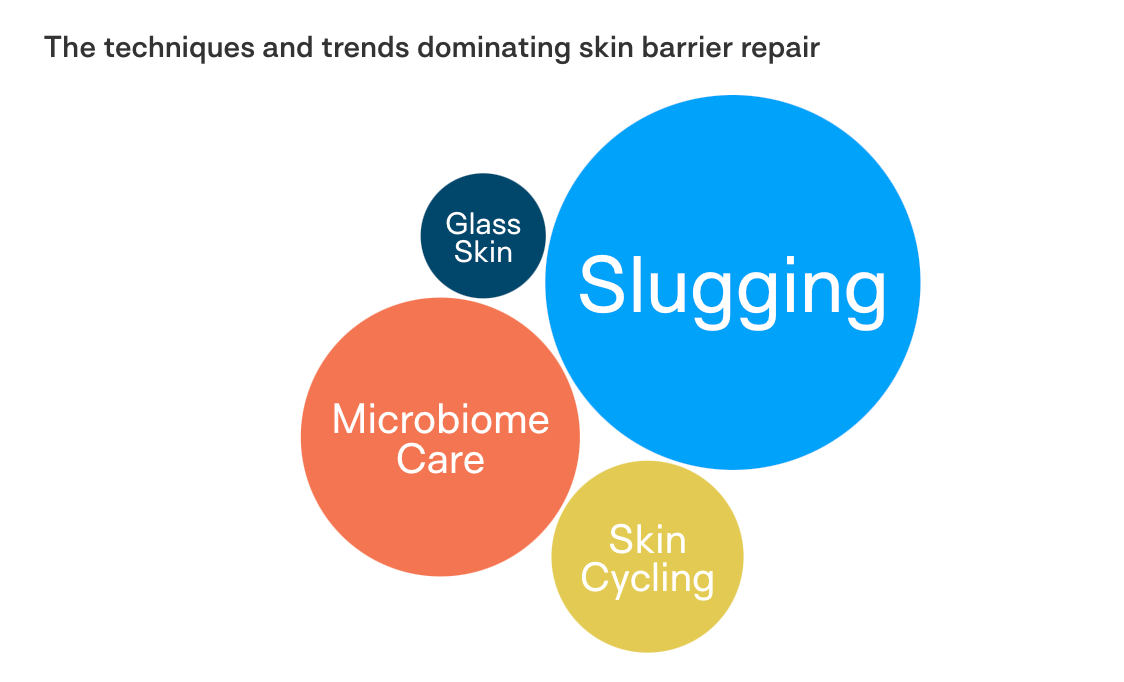 The techniques and trends dominating skin barrier repair

Glass Skin

Slugging

Microbiome Care

Skin Cycling